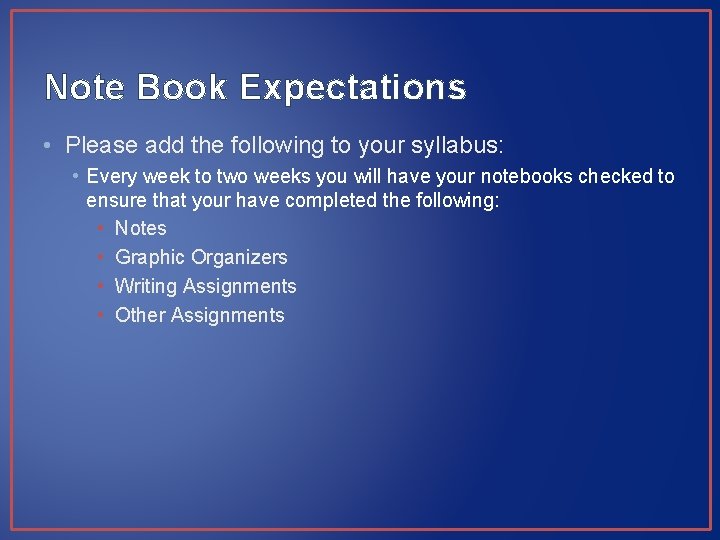 Note Book Expectations

• Please add the following to your syllabus:

• Every week to two weeks you will have your notebooks checked to ensure that your have completed the following:

• Notes
• Graphic Organizers
• Writing Assignments
• Other Assignments